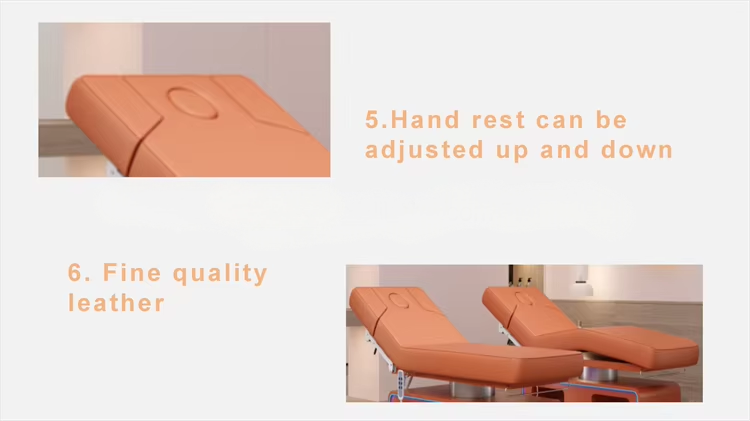 5.Hand rest can be adjusted up and down

6. Fine quality leather